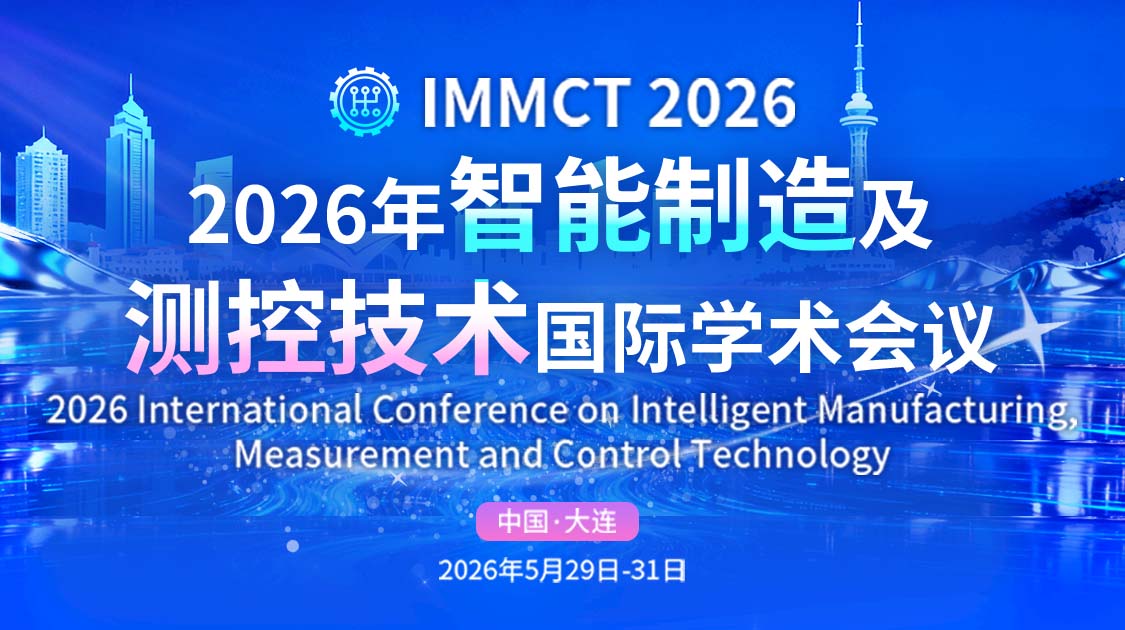 IMMCT 2026

2026年智能制造及测控技术国际学术会议

2026 International Conference on Intelligent Manufacturing, Measurement and Control Technology

中国·大连

2026年5月29日-31日